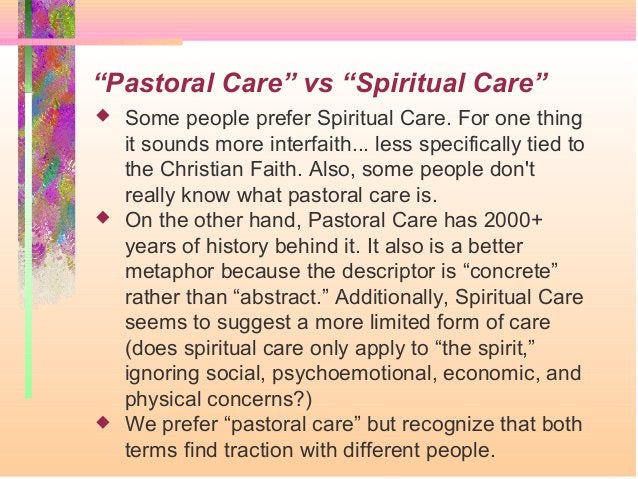 “Pastoral Care” vs “Spiritual Care”

◆ Some people prefer Spiritual Care. For one thing it sounds more interfaith... less specifically tied to the Christian Faith. Also, some people don't really know what pastoral care is.

◆ On the other hand, Pastoral Care has 2000+ years of history behind it. It also is a better metaphor because the descriptor is “concrete” rather than “abstract.” Additionally, Spiritual Care seems to suggest a more limited form of care (does spiritual care only apply to “the spirit,” ignoring social, psychoemotional, economic, and physical concerns?)

◆ We prefer “pastoral care” but recognize that both terms find traction with different people.